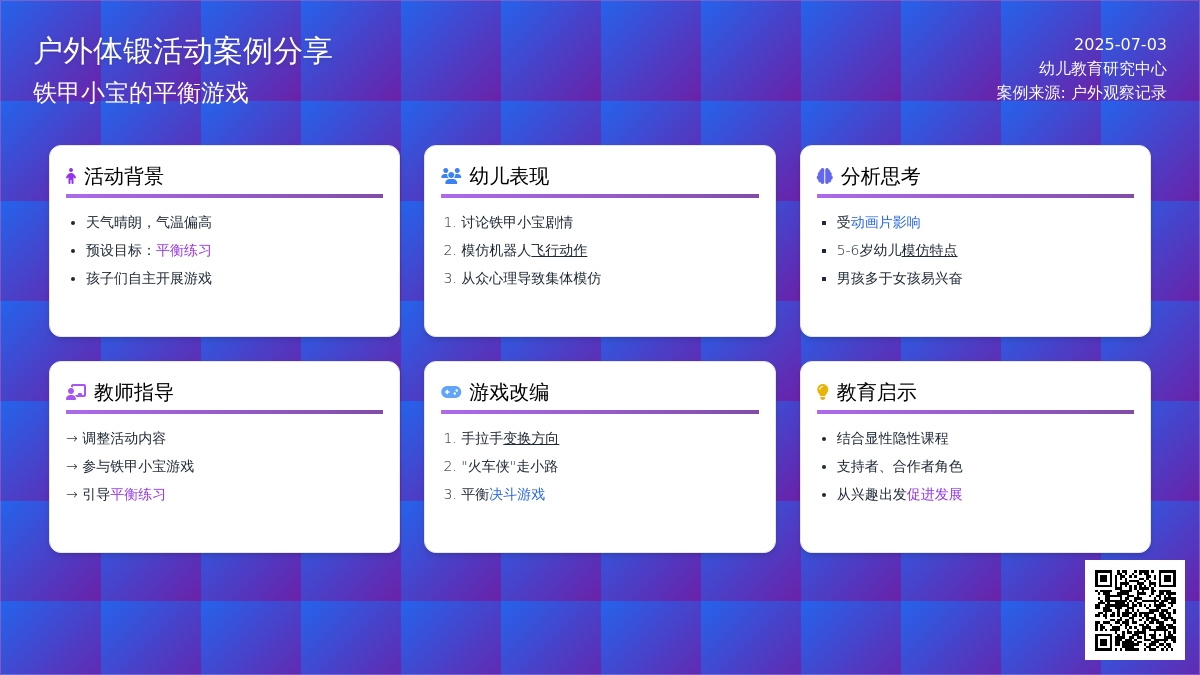 户外体锻活动案例分享
铁甲小宝的平衡游戏

2025-07-03
幼儿教育研究中心
案例来源: 户外观察记录

活动背景
- 天气晴朗，气温偏高
- 预设目标：平衡练习
- 孩子们自主开展游戏

幼儿表现
1. 讨论铁甲小宝剧情
2. 模仿机器人飞行动作
3. 从众心理导致集体模仿

分析思考
- 受动画片影响
- 5-6岁幼儿模仿特点
- 男孩多于女孩易兴奋

教师指导
→ 调整活动内容
→ 参与铁甲小宝游戏
→ 引导平衡练习

游戏改编
1. 手拉手变换方向
2. "火车侠"走小路
3. 平衡决斗游戏

教育启示
- 结合显性隐性课程
- 支持者、合作者角色
- 从兴趣出发促进发展